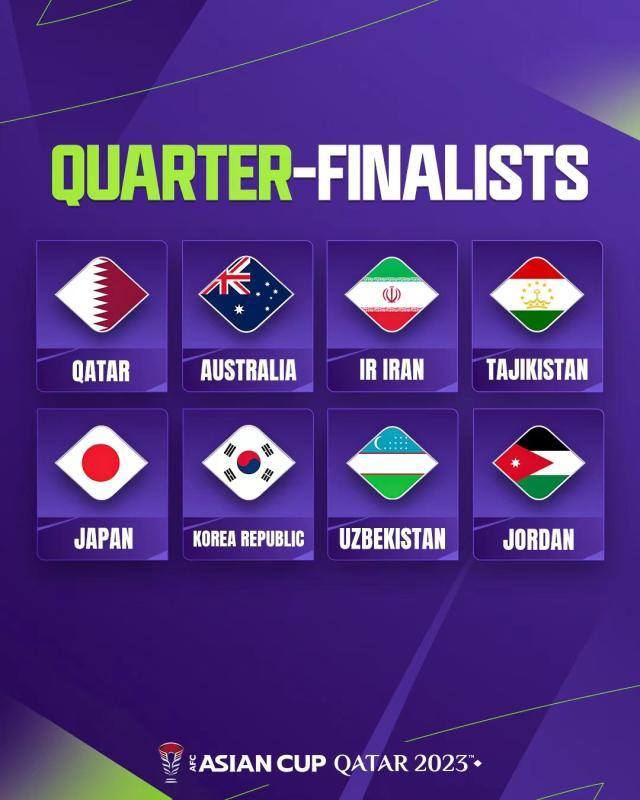 QUARTER-FINALISTS

QATAR
AUSTRALIA
IR IRAN
TAJIKISTAN

JAPAN
KOREA REPUBLIC
UZBEKISTAN
JORDAN

AFC ASIAN CUP QATAR 2023™